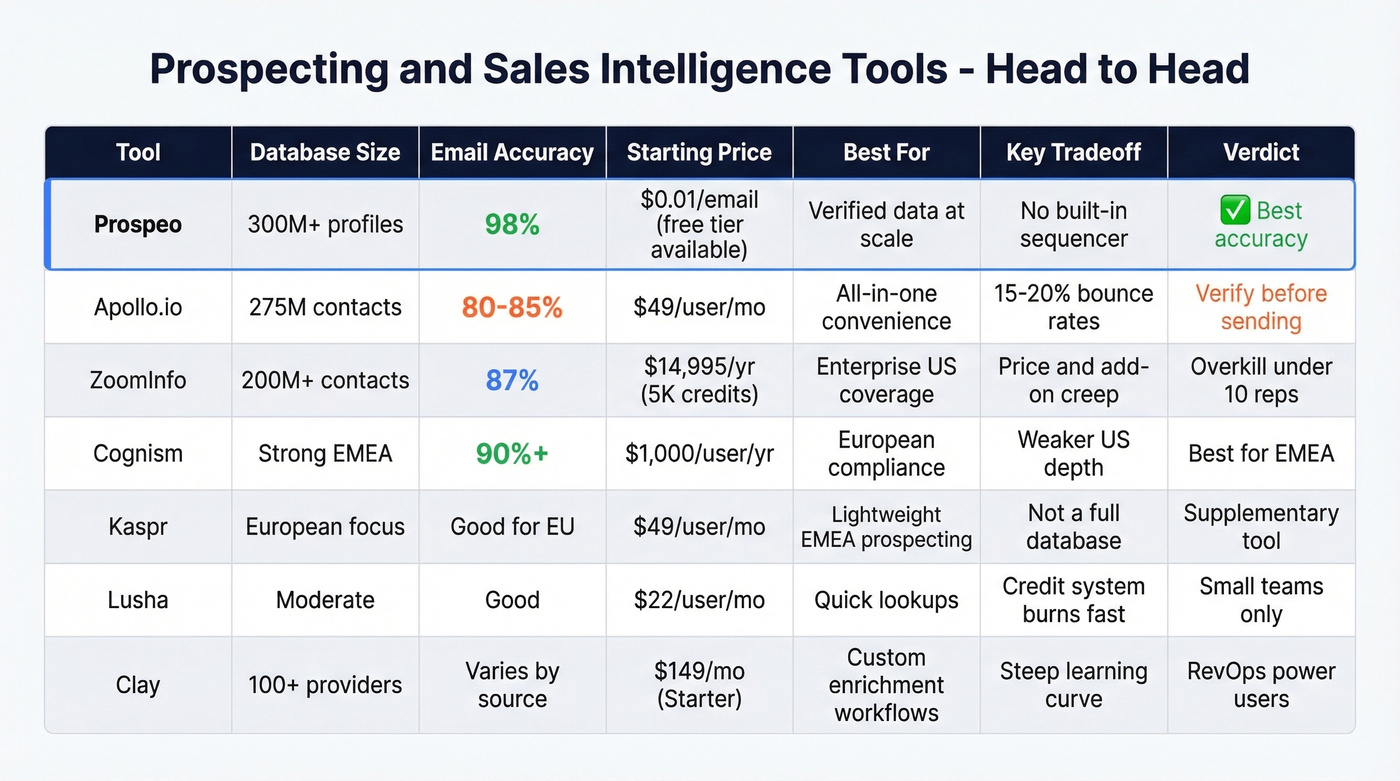 Prospecting and Sales Intelligence Tools - Head to Head

| Tool | Database Size | Email Accuracy | Starting Price | Best For | Key Tradeoff | Verdict |
|---|---|---|---|---|---|---|
| Prospeo | 300M+ profiles | 98% | $0.01/email (free tier available) | Verified data at scale | No built-in sequencer | ✅ Best accuracy |
| Apollo.io | 275M contacts | 80-85% | $49/user/mo | All-in-one convenience | 15-20% bounce rates | Verify before sending |
| ZoomInfo | 200M+ contacts | 87% | $14,995/yr (5K credits) | Enterprise US coverage | Price and add-on creep | Overkill under 10 reps |
| Cognism | Strong EMEA | 90%+ | $1,000/user/yr | European compliance | Weaker US depth | Best for EMEA |
| Kaspr | European focus | Good for EU | $49/user/mo | Lightweight EMEA prospecting | Not a full database | Supplementary tool |
| Lusha | Moderate | Good | $22/user/mo | Quick lookups | Credit system burns fast | Small teams only |
| Clay | 100+ providers | Varies by source | $149/mo (Starter) | Custom enrichment workflows | Steep learning curve | RevOps power users |